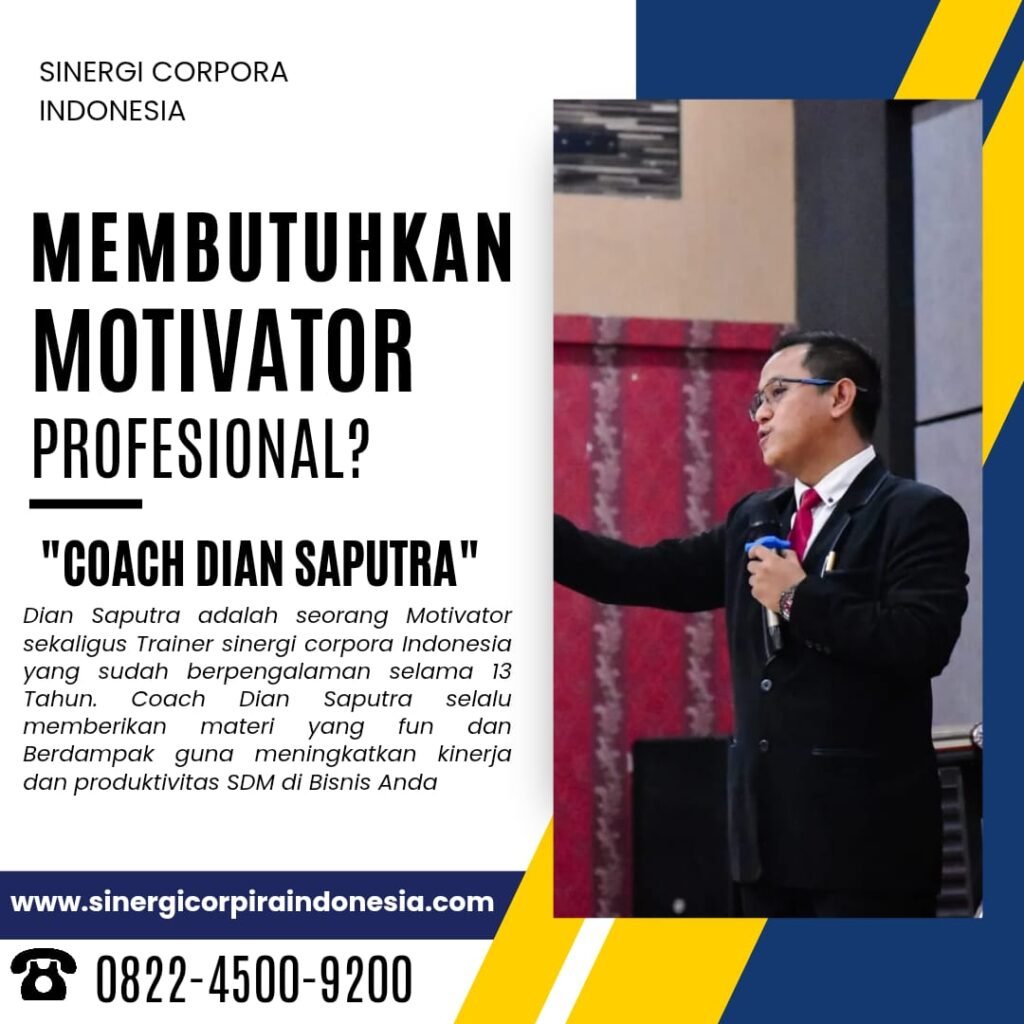 SINERGI CORPORA INDONESIA

MEMBUTUHKAN MOTIVATOR PROFESIONAL?

"COACH DIAN SAPUTRA"

Dian Saputra adalah seorang Motivator sekaligus Trainer sinergi corpora Indonesia yang sudah berpengalaman selama 13 Tahun. Coach Dian Saputra selalu memberikan materi yang fun dan Berdampak guna meningkatkan kinerja dan produktivitas SDM di Bisnis Anda

www.sinergicorpiraindonesia.com

0822-4500-9200